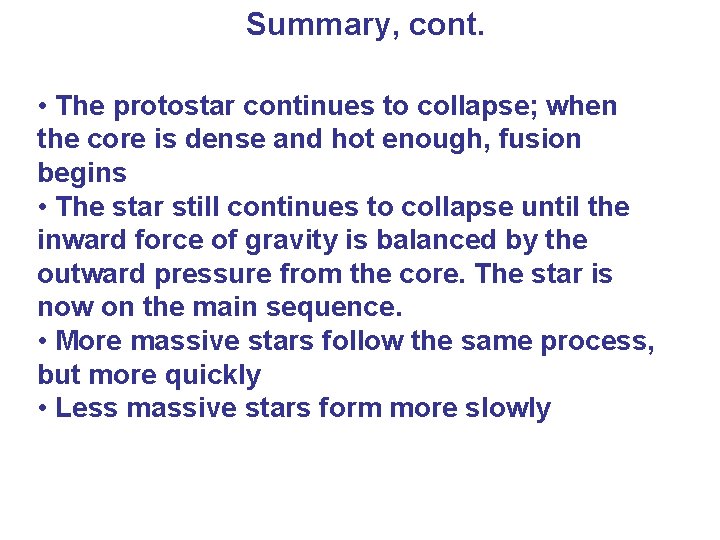 Summary, cont.

• The protostar continues to collapse; when the core is dense and hot enough, fusion begins
• The star still continues to collapse until the inward force of gravity is balanced by the outward pressure from the core. The star is now on the main sequence.
• More massive stars follow the same process, but more quickly
• Less massive stars form more slowly